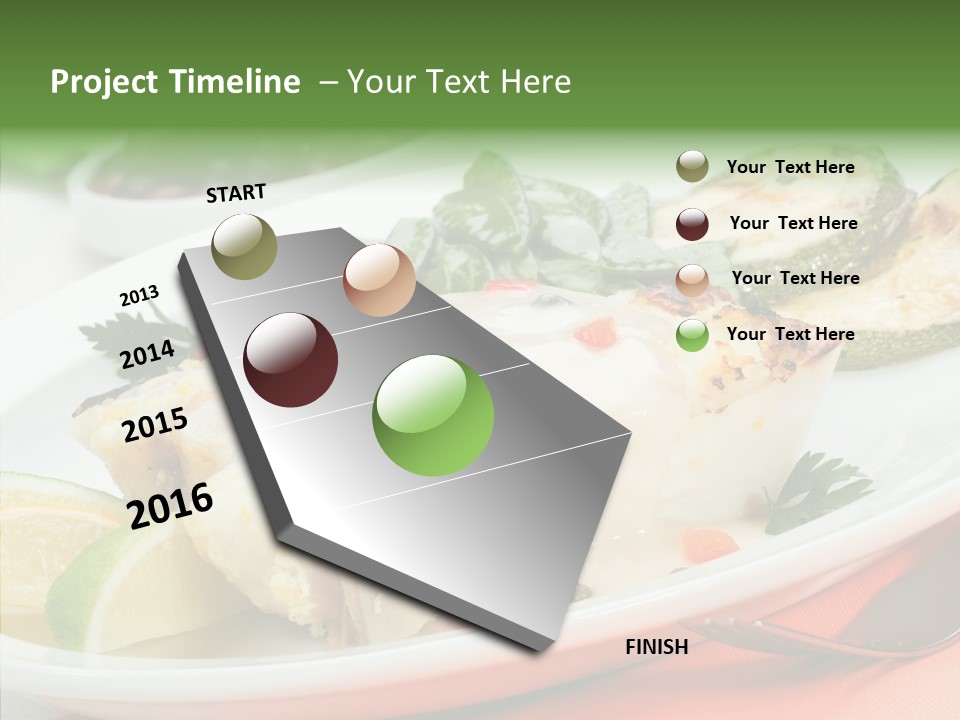 Project Timeline – Your Text Here

START

2013

2014

2015

2016

FINISH

Your Text Here

Your Text Here

Your Text Here

Your Text Here